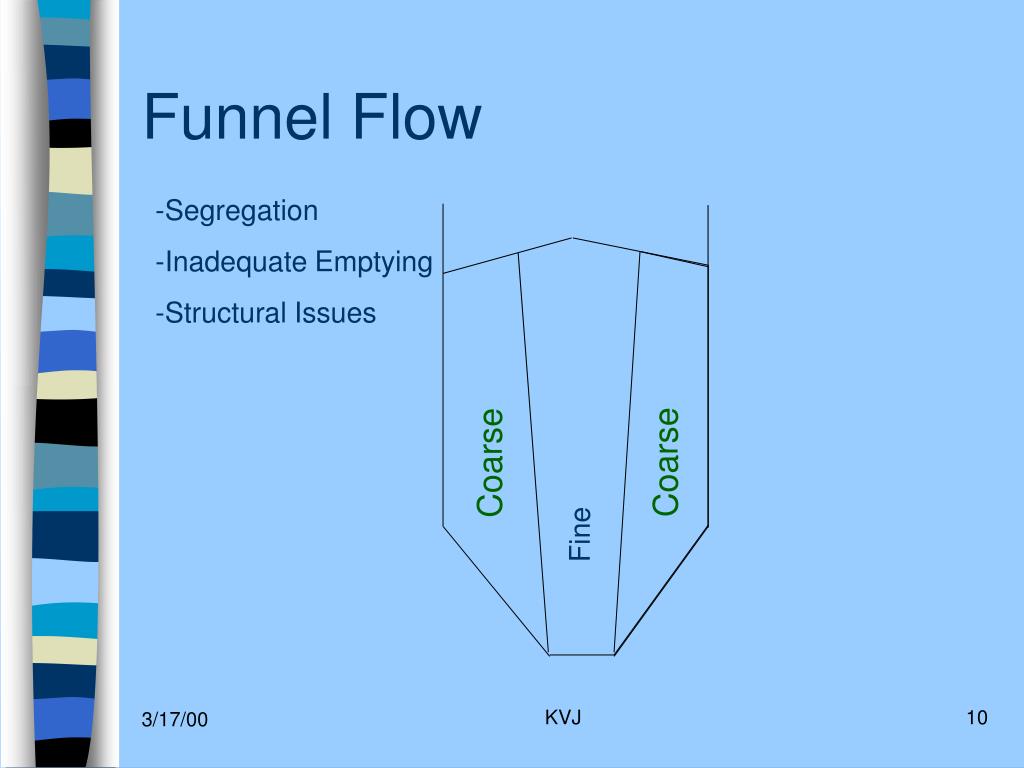 Funnel Flow

-Segregation

-Inadequate Emptying

-Structural Issues

Coarse

Fine

Coarse

3/17/00

KVJ

10